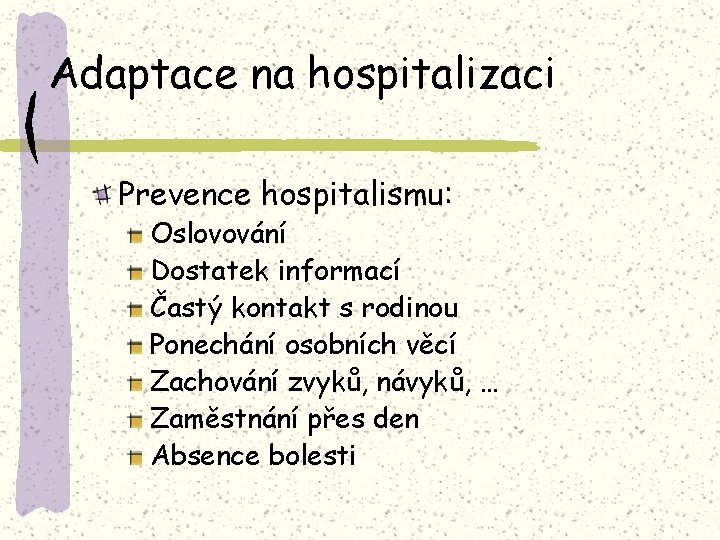 Adaptace na hospitalizaci

Prevence hospitalismu:
Oslovování
Dostatek informací
Častý kontakt s rodinou
Ponechání osobních věcí
Zachování zvyků, návyků, …
Zaměstnání přes den
Absence bolesti